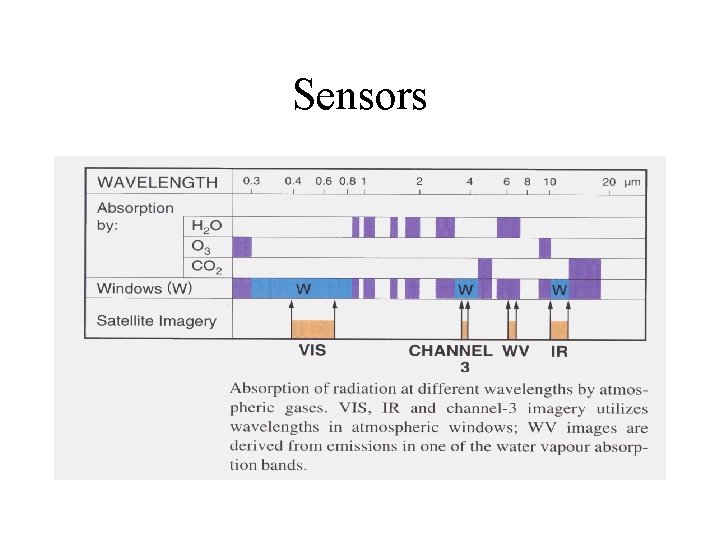 Sensors

WAVELENGTH 0.3 0.4 0.6 0.8 1 2 4 6 8 10 20 μm

Absorption by:
$H_2O$
$O_3$
$CO_2$

Windows (W) W W W

Satellite Imagery

VIS CHANNEL 3 WV IR

Absorption of radiation at different wavelengths by atmospheric gases. VIS, IR and channel-3 imagery utilizes wavelengths in atmospheric windows; WV images are derived from emissions in one of the water vapour absorption bands.